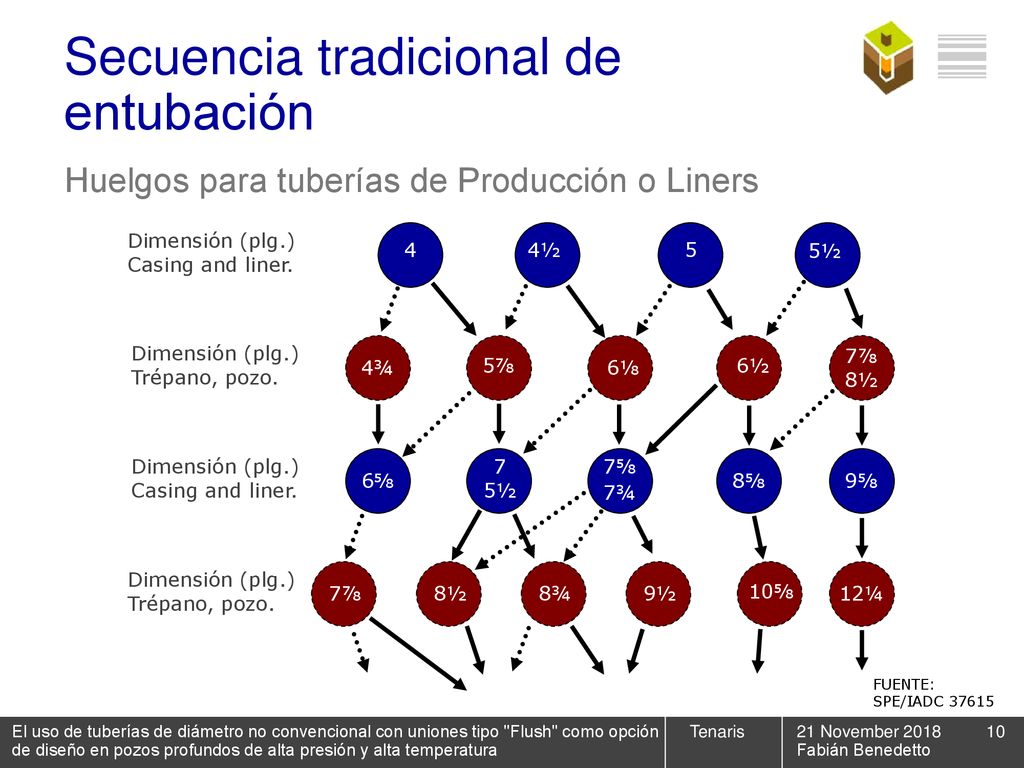 Secuencia tradicional de entubación

Huelgos para tuberías de Producción o Liners

Dimensión (plg.)
Casing and liner.

4

4½

5

5½

Dimensión (plg.)
Trépano, pozo.

4¾

5⅞

6⅛

6½

7⅞
8½

Dimensión (plg.)
Casing and liner.

6⅝

7
5½

7⅝
7¾

8⅝

9⅝

Dimensión (plg.)
Trépano, pozo.

7⅞

8½

8¾

9½

10⅝

12¼

FUENTE:
SPE/IADC 37615

El uso de tuberías de diámetro no convencional con uniones tipo "Flush" como opción de diseño en pozos profundos de alta presión y alta temperatura

Tenaris

21 November 2018
Fabián Benedetto

10